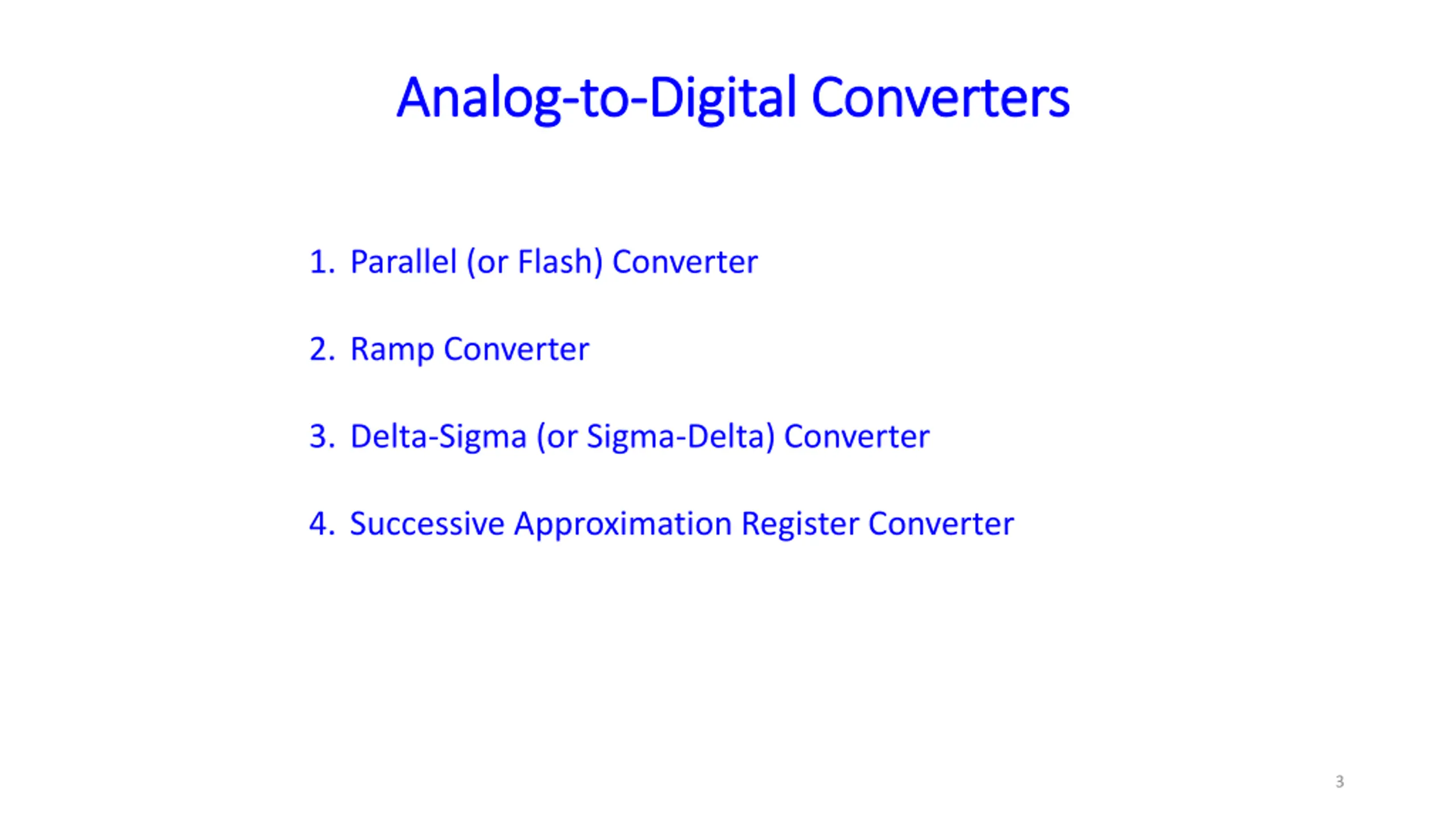 Analog-to-Digital Converters

1. Parallel (or Flash) Converter

2. Ramp Converter

3. Delta-Sigma (or Sigma-Delta) Converter

4. Successive Approximation Register Converter

3